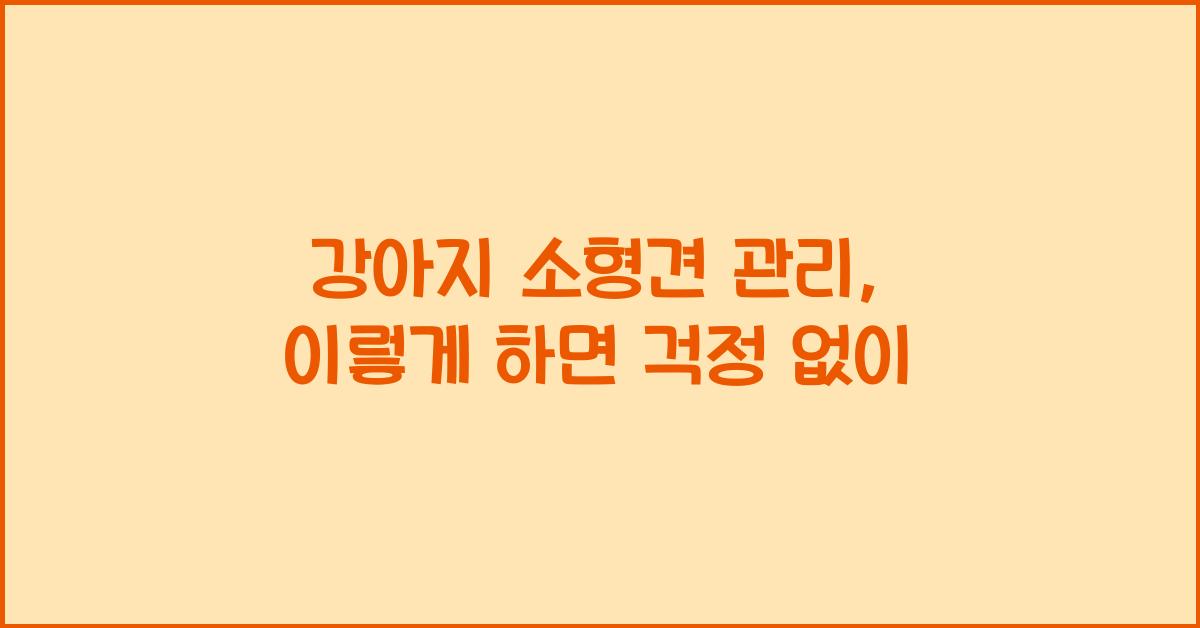 강아지 소형견 관리,
이렇게 하면 걱정 없이